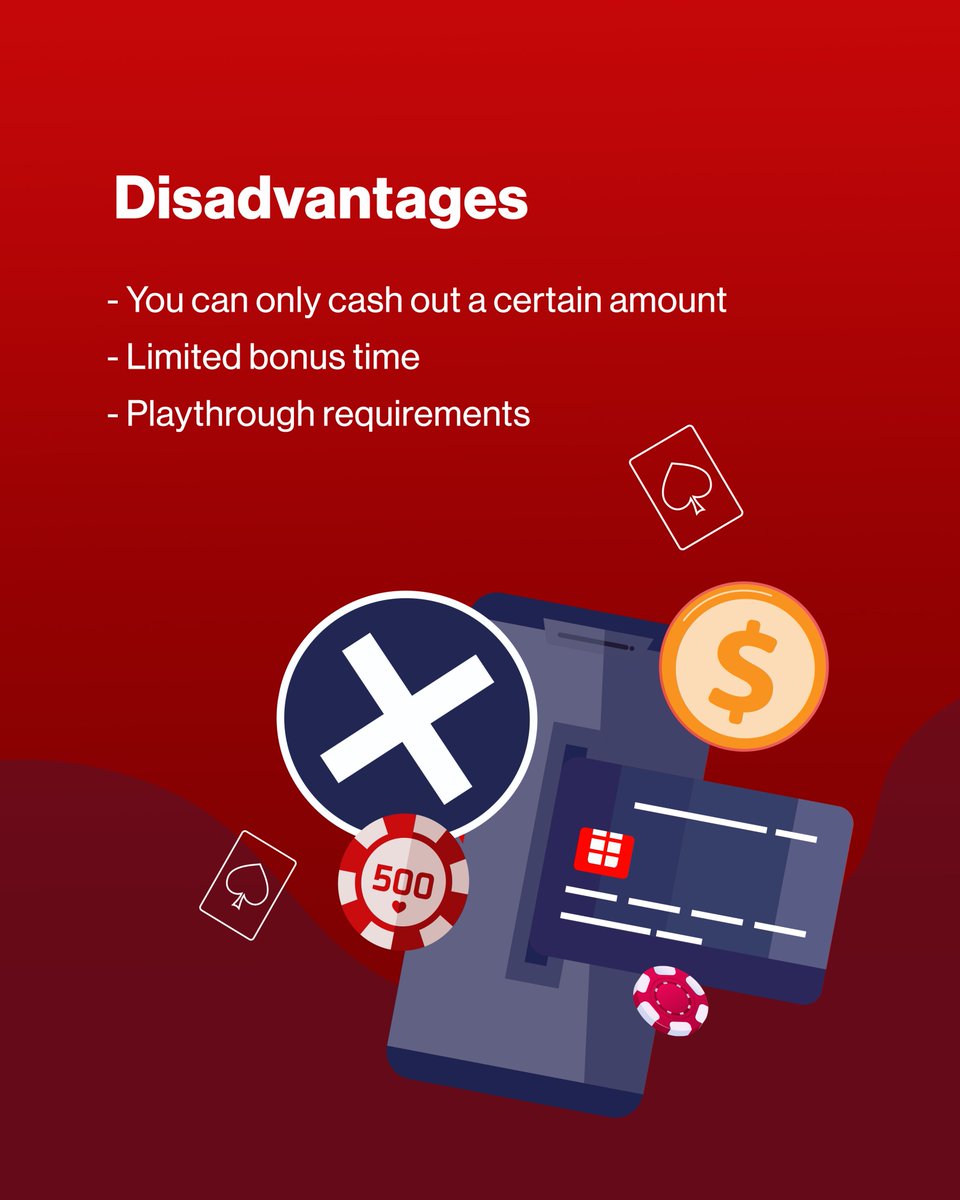 Disadvantages

- You can only cash out a certain amount
- Limited bonus time
- Playthrough requirements

$

500